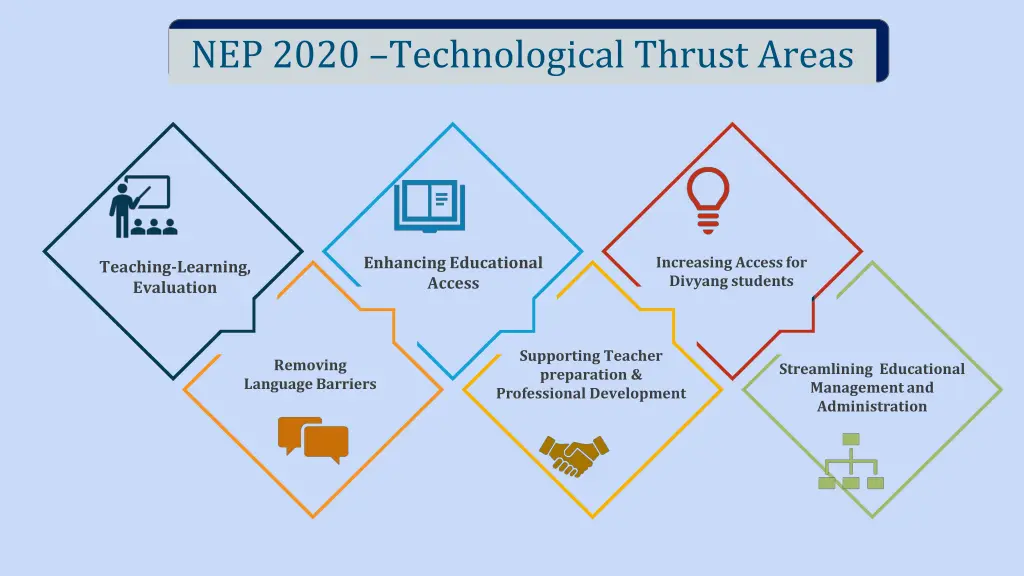 NEP 2020 –Technological Thrust Areas

Teaching-Learning, Evaluation

Enhancing Educational Access

Increasing Access for Divyang students

Removing Language Barriers

Supporting Teacher preparation & Professional Development

Streamlining Educational Management and Administration